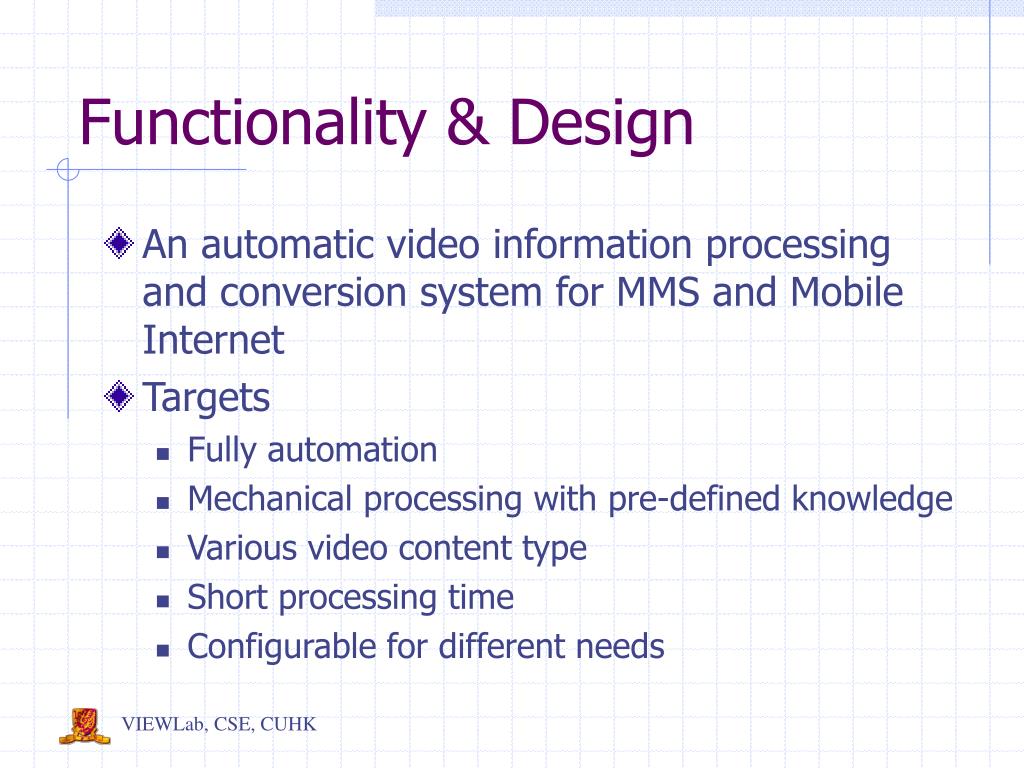 Functionality & Design

An automatic video information processing and conversion system for MMS and Mobile Internet

Targets

Fully automation

Mechanical processing with pre-defined knowledge

Various video content type

Short processing time

Configurable for different needs

VIEWLab, CSE, CUHK